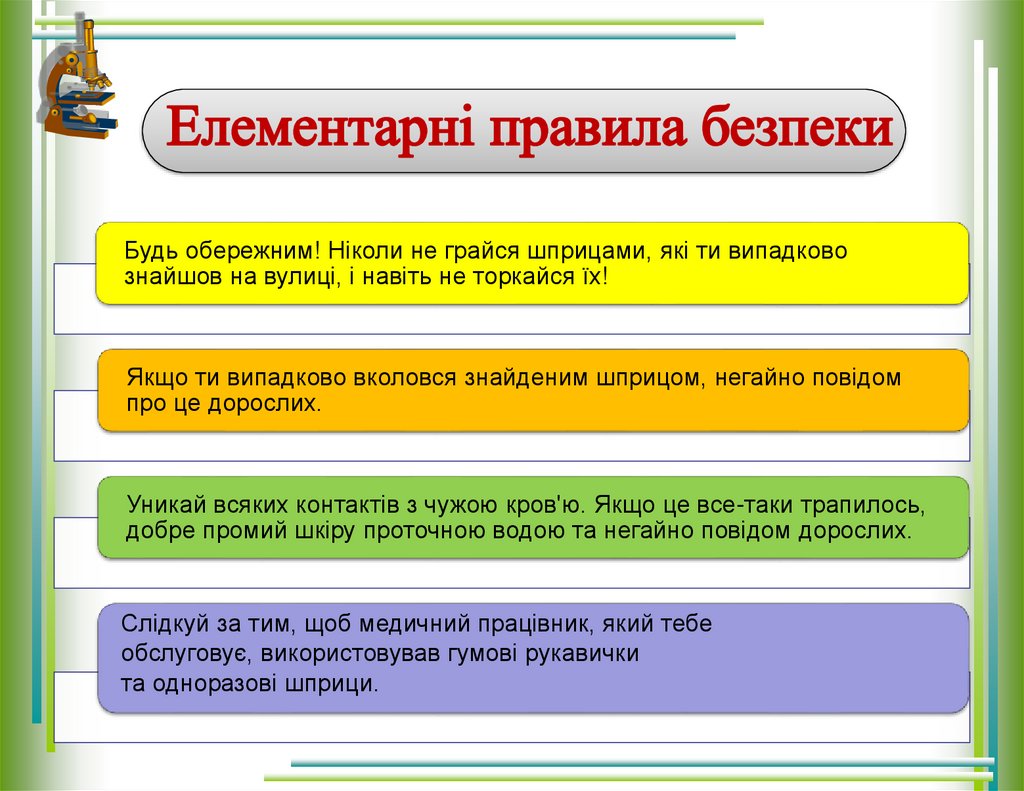 Елементарні правила безпеки

Будь обережним! Ніколи не грайся шприцами, які ти випадково знайшов на вулиці, і навіть не торкайся їх!

Якщо ти випадково вколовся знайденим шприцом, негайно повідом про це дорослих.

Уникай всяких контактів з чужою кров'ю. Якщо це все-таки трапилось, добре промий шкіру проточною водою та негайно повідом дорослих.

Слідкуй за тим, щоб медичний працівник, який тебе обслуговує, використовував гумові рукавички та одноразові шприци.